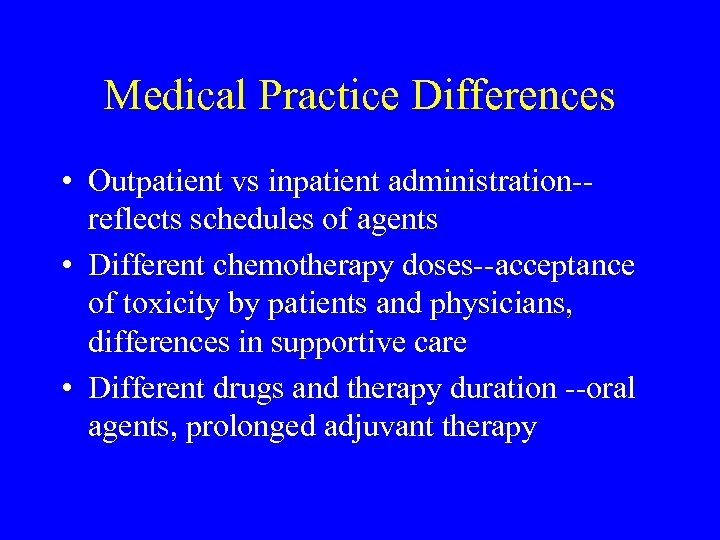 Medical Practice Differences

• Outpatient vs inpatient administration--reflects schedules of agents

• Different chemotherapy doses--acceptance of toxicity by patients and physicians, differences in supportive care

• Different drugs and therapy duration --oral agents, prolonged adjuvant therapy